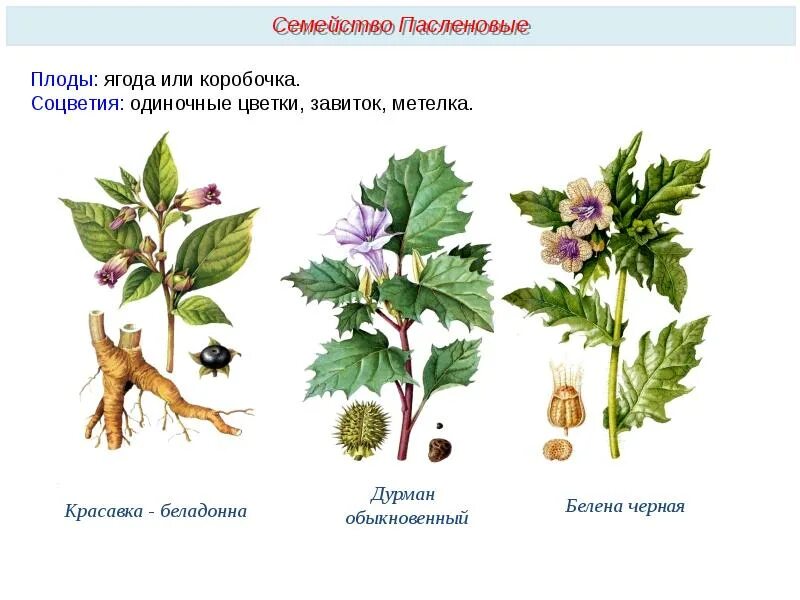 Семейство Пасленовые

Плоды: ягода или коробочка.
Соцветия: одиночные цветки, завиток, метелка.

Красавка - беладонна

Дурман обыкновенный

Белена черная